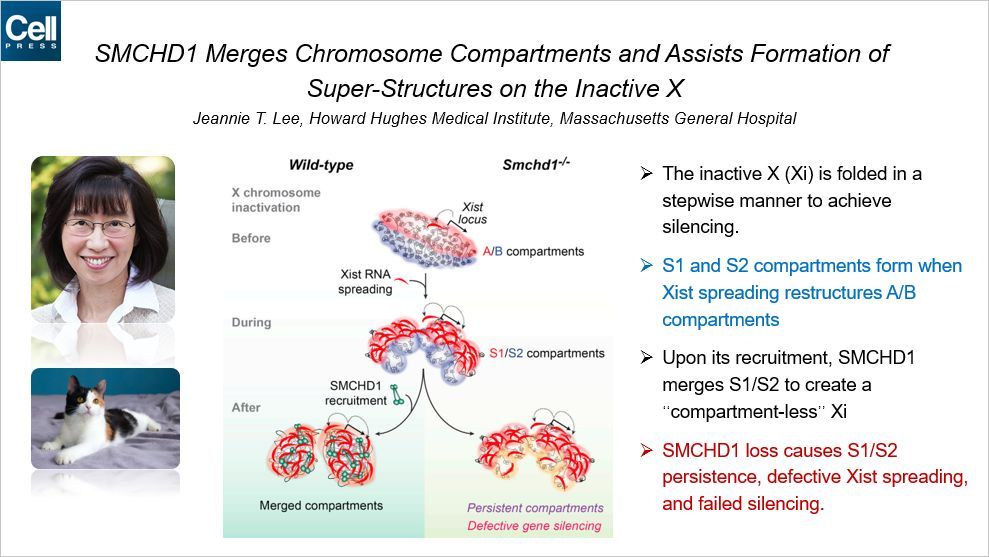 Cell PRESS

SMCHD1 Merges Chromosome Compartments and Assists Formation of Super-Structures on the Inactive X

Jeannie T. Lee, Howard Hughes Medical Institute, Massachusetts General Hospital

Wild-type

Smchd1$^{-/-}$

X chromosome inactivation

Before

Xist locus

A/B compartments

Xist RNA spreading

During

S1/S2 compartments

SMCHD1 recruitment

After

Merged compartments

Persistent compartments

Defective gene silencing

➢ The inactive X (Xi) is folded in a stepwise manner to achieve silencing.

➢ S1 and S2 compartments form when Xist spreading restructures A/B compartments

➢ Upon its recruitment, SMCHD1 merges S1/S2 to create a ‘‘compartment-less’’ Xi

➢ SMCHD1 loss causes S1/S2 persistence, defective Xist spreading, and failed silencing.